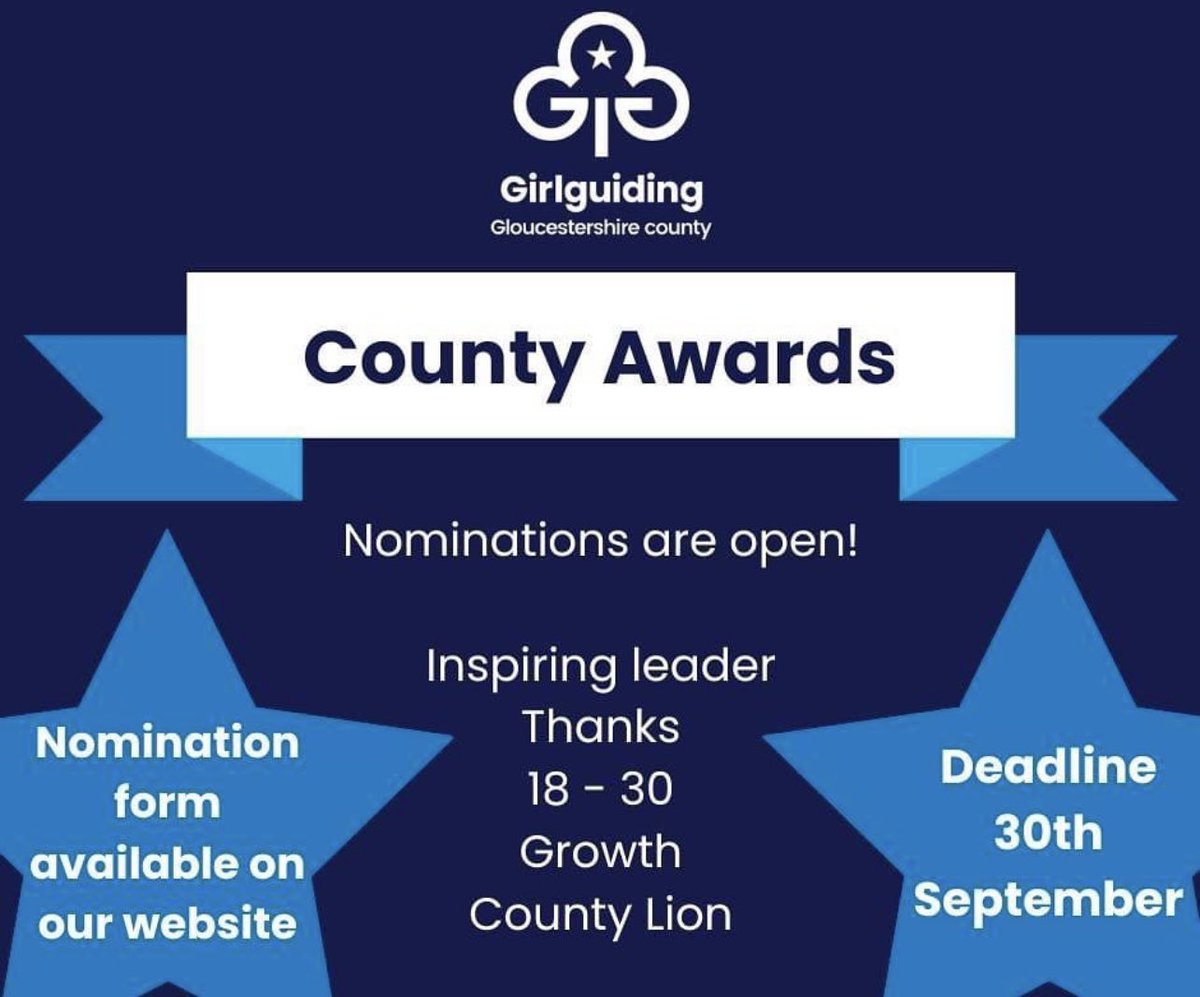 Girlguiding
Gloucestershire county

County Awards

Nominations are open!

Inspiring leader
Thanks
18 - 30
Growth
County Lion

Nomination form available on our website

Deadline 30th September